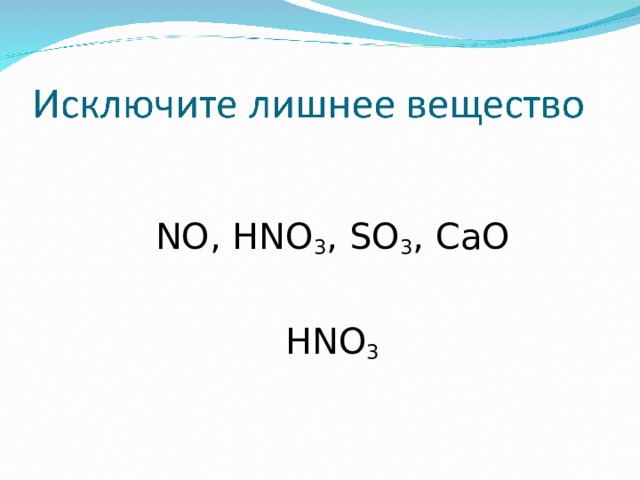 Исключите лишнее вещество

$NO$, $HNO_3$, $SO_3$, $CaO$

$HNO_3$